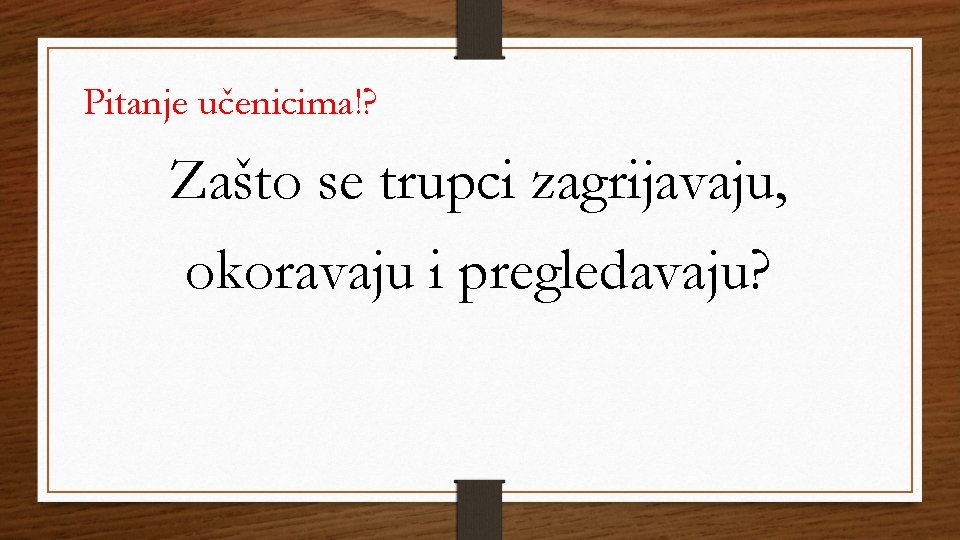 Pitanje učenicima!?

Zašto se trupci zagrijavaju, okoravaju i pregledavaju?